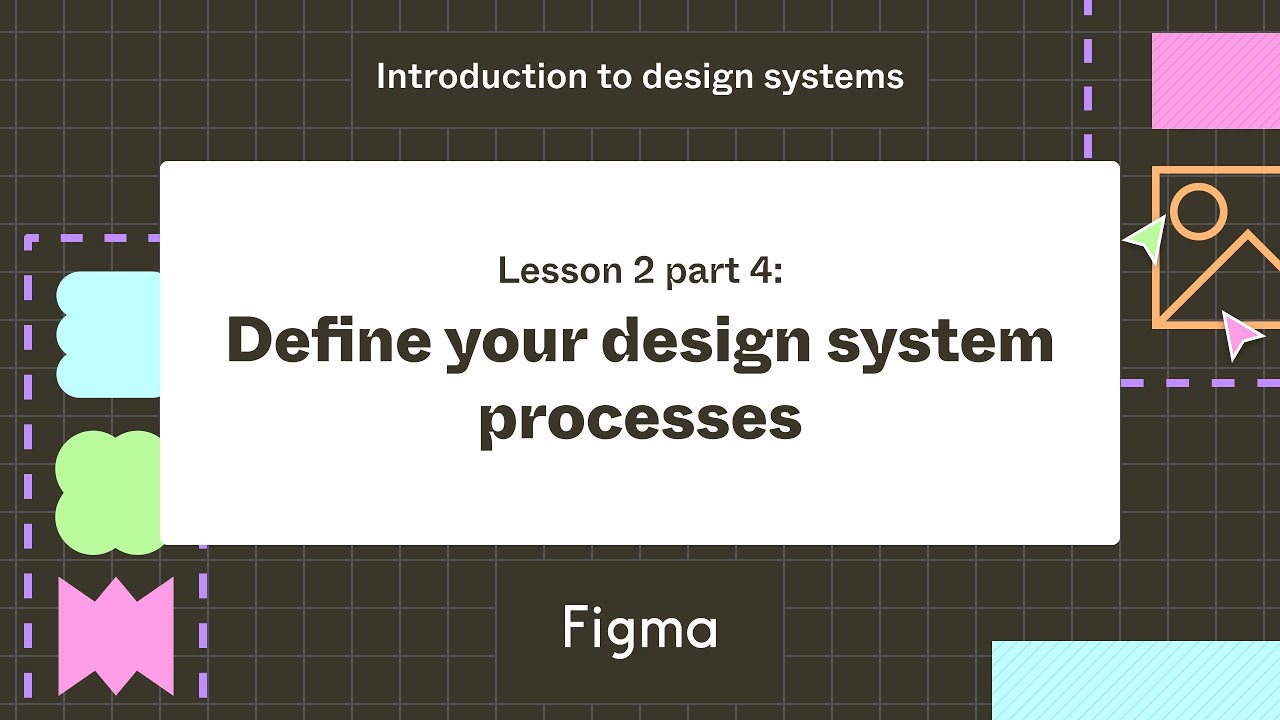 Introduction to design systems

Lesson 2 part 4:

Define your design system processes

Figma